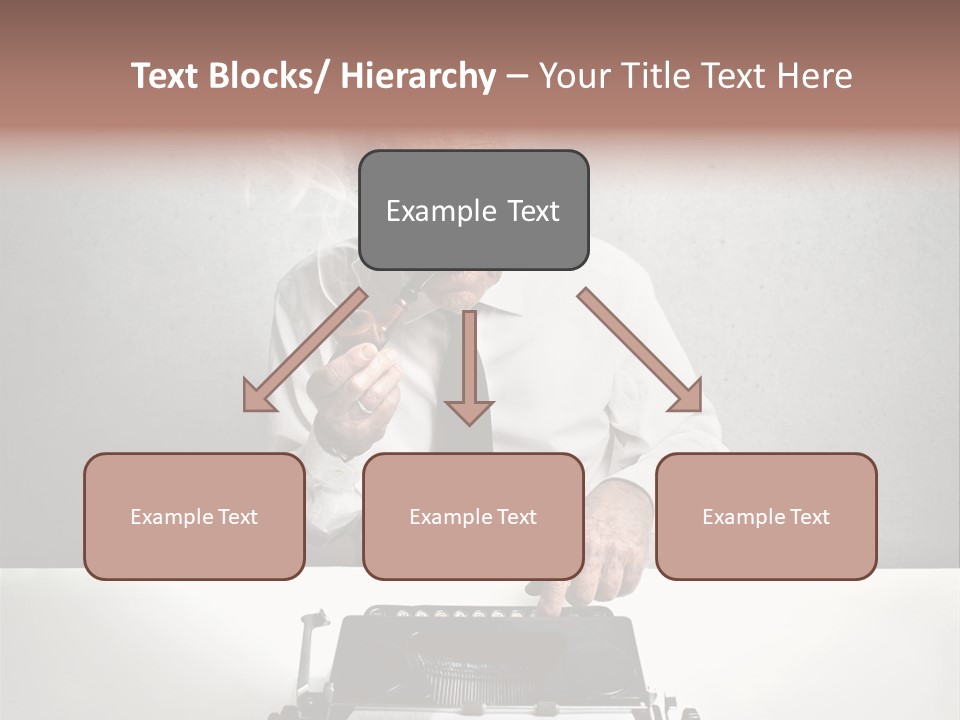 Text Blocks/ Hierarchy – Your Title Text Here

Example Text

Example Text

Example Text

Example Text